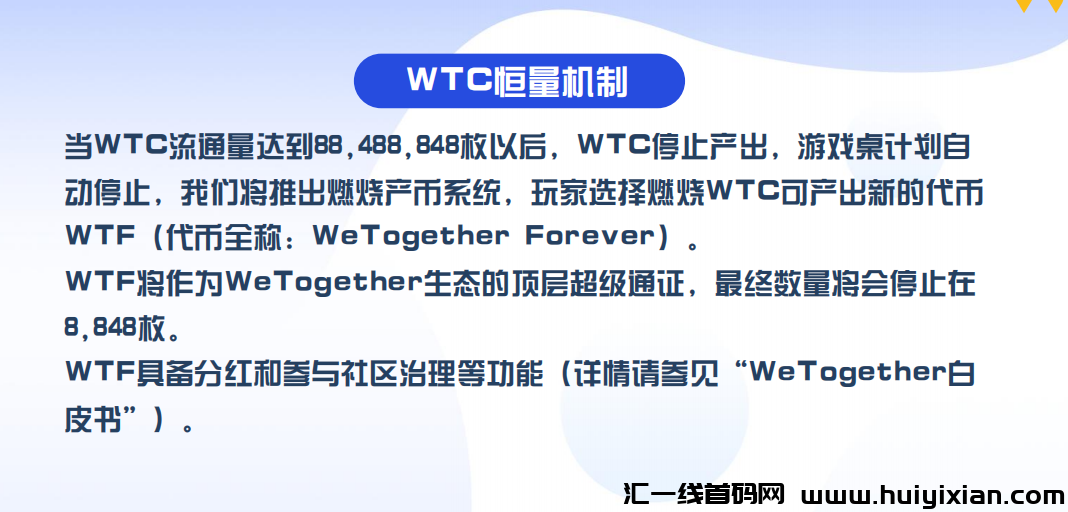 WTC恒量机制

当WTC流通量达到88,488,848枚以后，WTC停止产出，游戏桌计划自动停止，我们将推出燃烧产币系统，玩家选择燃烧WTC可产出新的代币WTF（代币全称：WeTogether Forever）。
WTF将作为WeTogether生态的顶层超级通证，最终数量将会停止在8,848枚。
WTF具备分红和参与社区治理等功能（详情请参见“WeTogether白皮书”）。

汇一线首码网 www.huiyixian.com